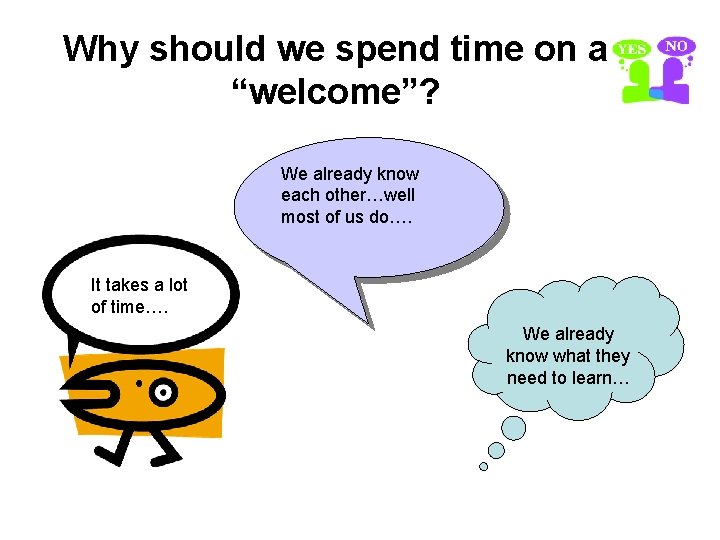 Why should we spend time on a "welcome"?

YES NO

We already know each other…well most of us do….

It takes a lot of time….

We already know what they need to learn…